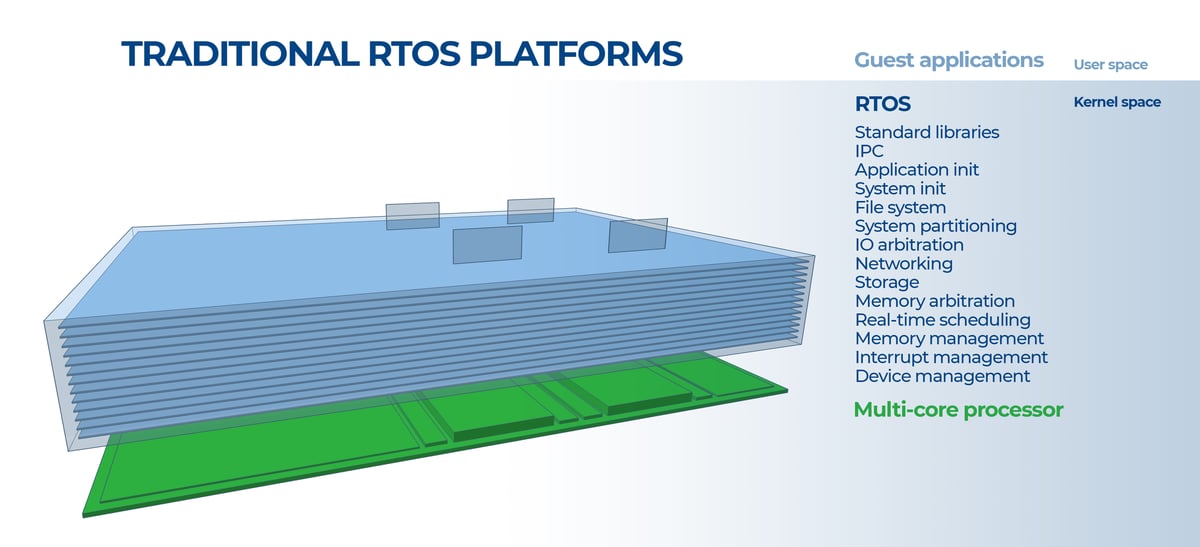 TRADITIONAL RTOS PLATFORMS

Guest applications

User space

RTOS

Kernel space

Standard libraries
IPC
Application init
System init
File system
System partitioning
IO arbitration
Networking
Storage
Memory arbitration
Real-time scheduling
Memory management
Interrupt management
Device management

Multi-core processor